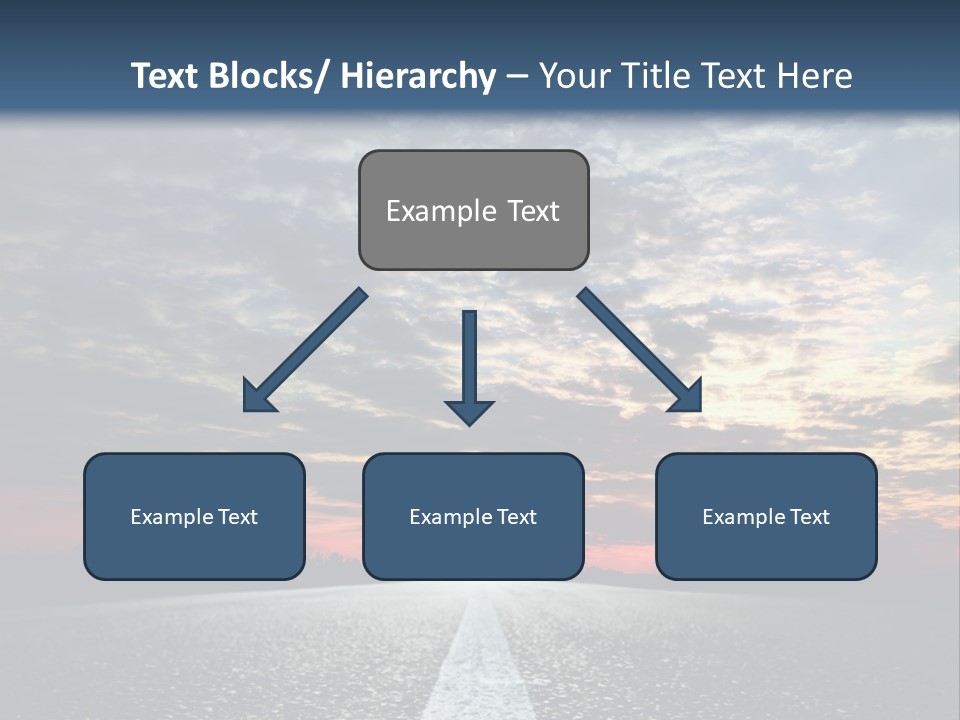 Text Blocks/ Hierarchy – Your Title Text Here

Example Text

Example Text

Example Text

Example Text